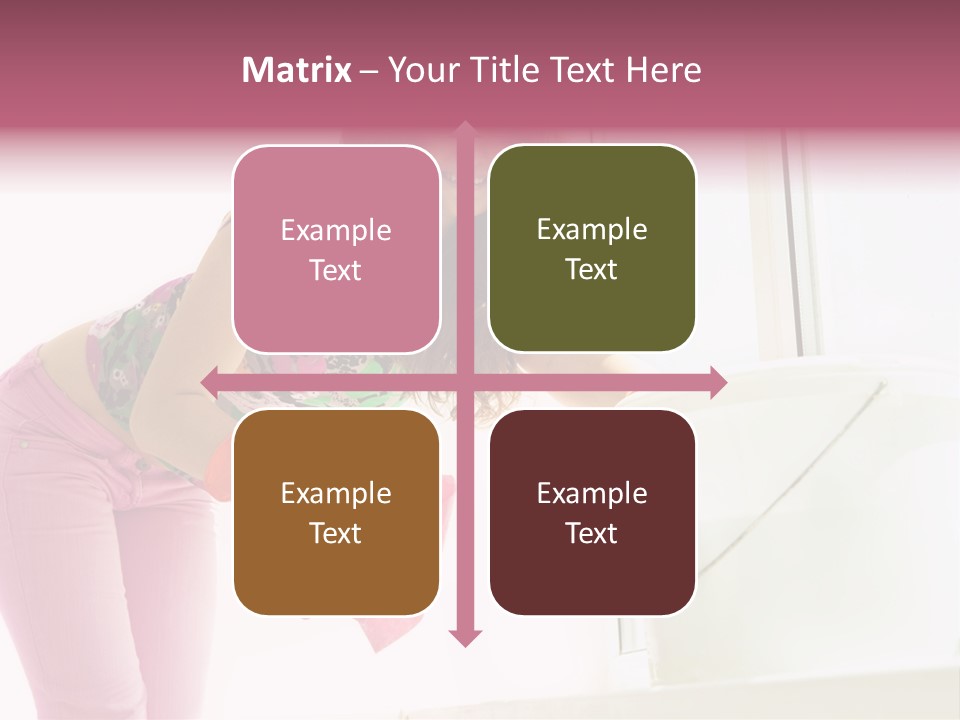 Matrix – Your Title Text Here

Example Text

Example Text

Example Text

Example Text